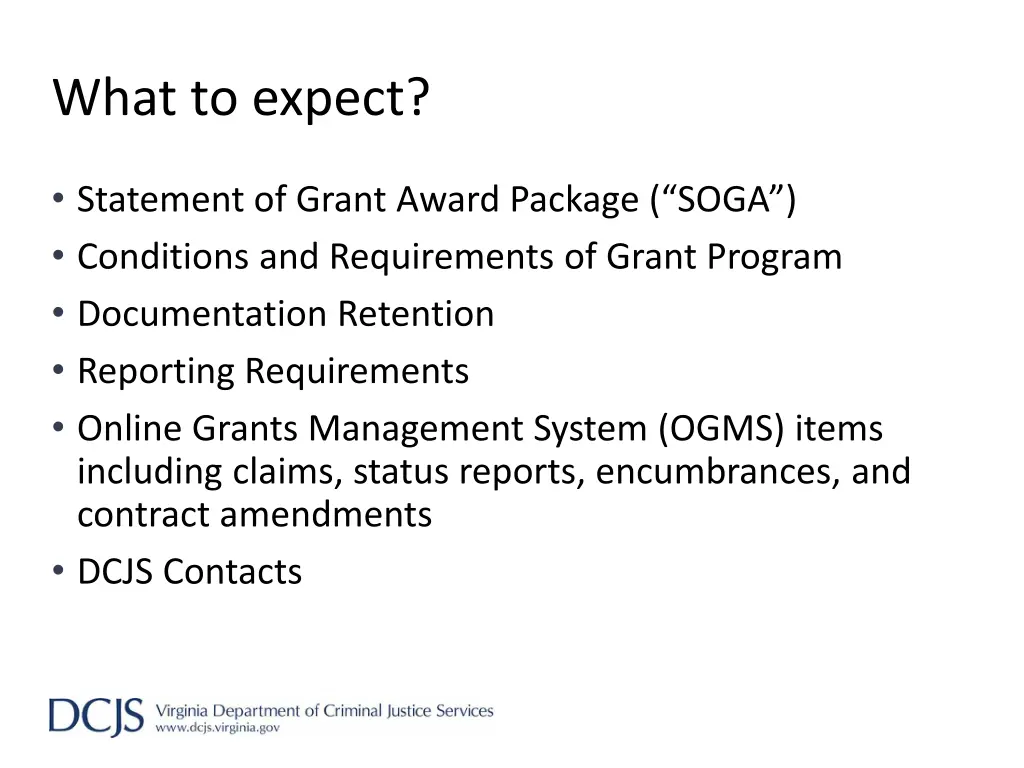 What to expect?

• Statement of Grant Award Package (“SOGA”)
• Conditions and Requirements of Grant Program
• Documentation Retention
• Reporting Requirements
• Online Grants Management System (OGMS) items including claims, status reports, encumbrances, and contract amendments
• DCJS Contacts

DCJS Virginia Department of Criminal Justice Services
www.dcjs.virginia.gov